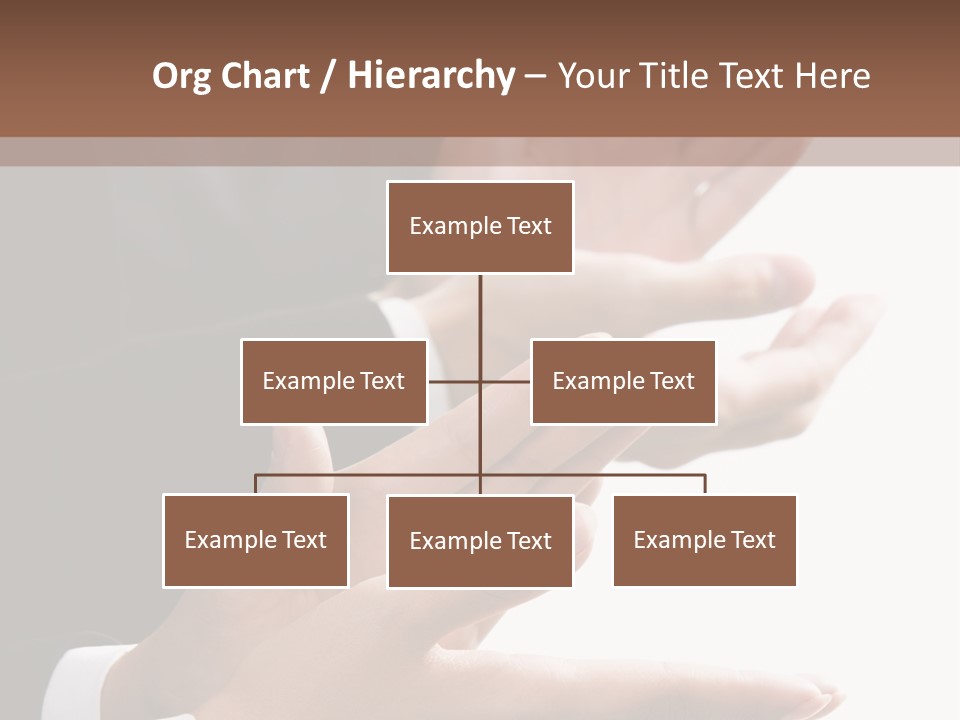 Org Chart / Hierarchy – Your Title Text Here

Example Text

Example Text

Example Text

Example Text

Example Text

Example Text